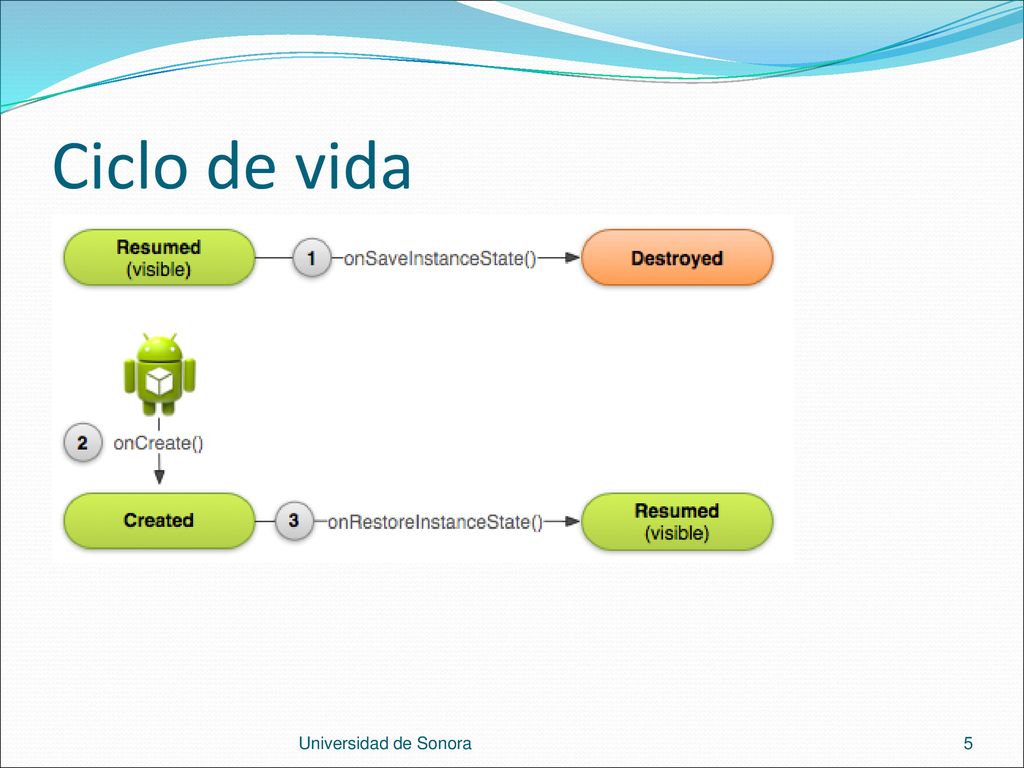 Ciclo de vida

Resumed
(visible)

1 onSaveInstanceState()

Destroyed

2 onCreate()

Created

3 onRestoreInstanceState()

Resumed
(visible)

Universidad de Sonora

5